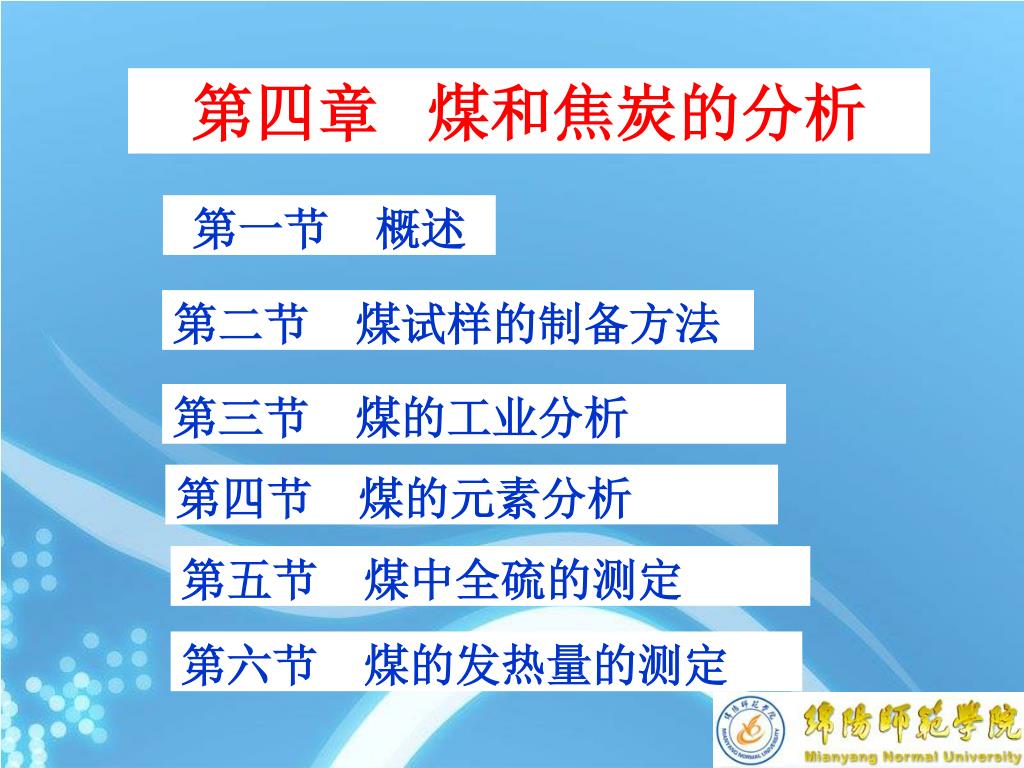 第四章　煤和焦炭的分析

第一节　概述

第二节　煤试样的制备方法

第三节　煤的工业分析

第四节　煤的元素分析

第五节　煤中全硫的测定

第六节　煤的发热量的测定

绵阳师范学院
Mianyang Normal University